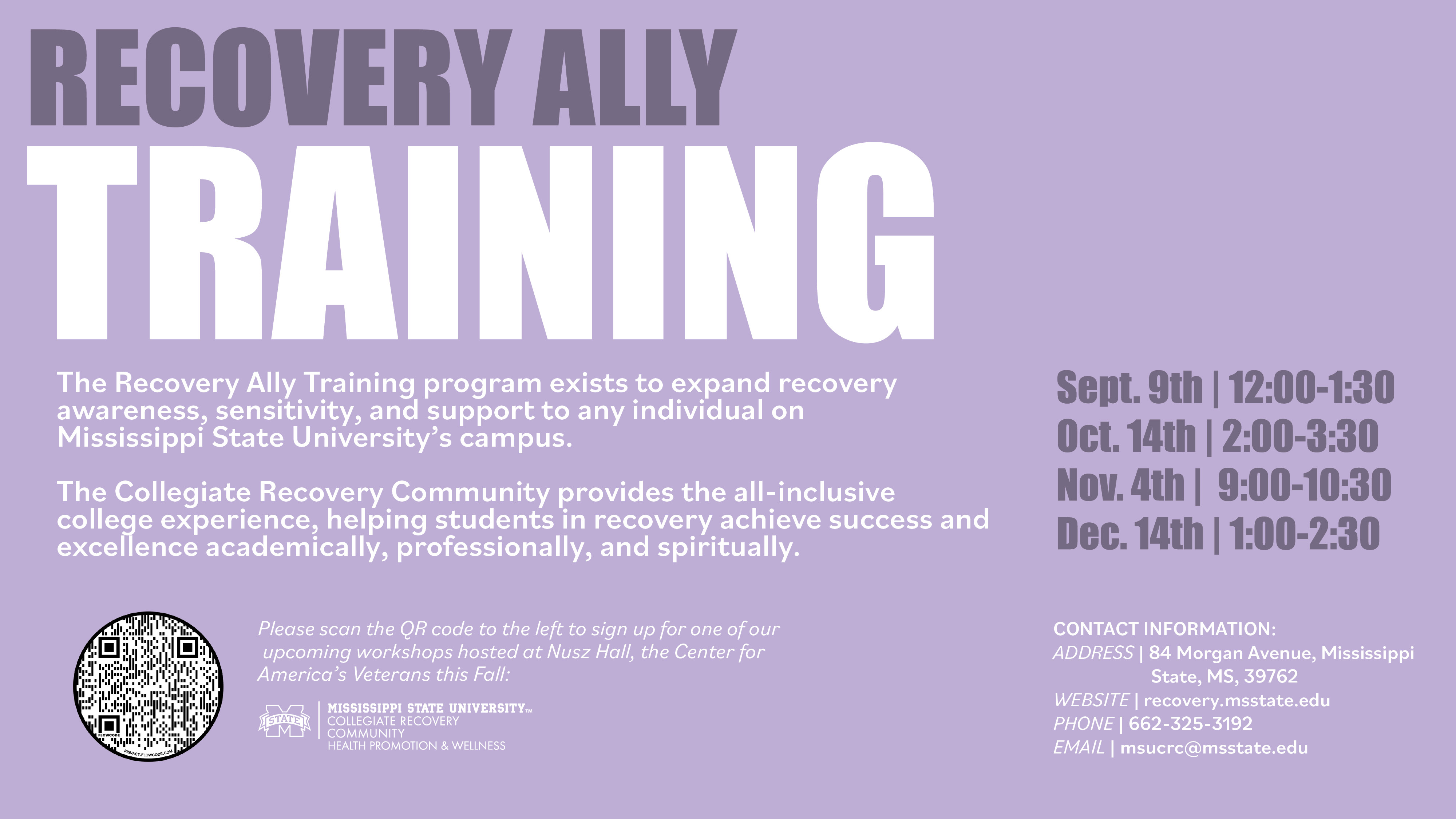 RECOVERY ALLY
TRAINING

The Recovery Ally Training program exists to expand recovery awareness, sensitivity, and support to any individual on Mississippi State University's campus.

The Collegiate Recovery Community provides the all-inclusive college experience, helping students in recovery achieve success and excellence academically, professionally, and spiritually.

Sept. 9th | 12:00-1:30
Oct. 14th | 2:00-3:30
Nov. 4th | 9:00-10:30
Dec. 14th | 1:00-2:30

FLOWCODE
PRIVACY.FLOWCODE.COM

Please scan the QR code to the left to sign up for one of our upcoming workshops hosted at Nusz Hall, the Center for America's Veterans this Fall:

STATE
MISSISSIPPI STATE UNIVERSITY™
COLLEGIATE RECOVERY COMMUNITY
HEALTH PROMOTION & WELLNESS

CONTACT INFORMATION:
ADDRESS | 84 Morgan Avenue, Mississippi State, MS, 39762
WEBSITE | recovery.msstate.edu
PHONE | 662-325-3192
EMAIL | msucrc@msstate.edu